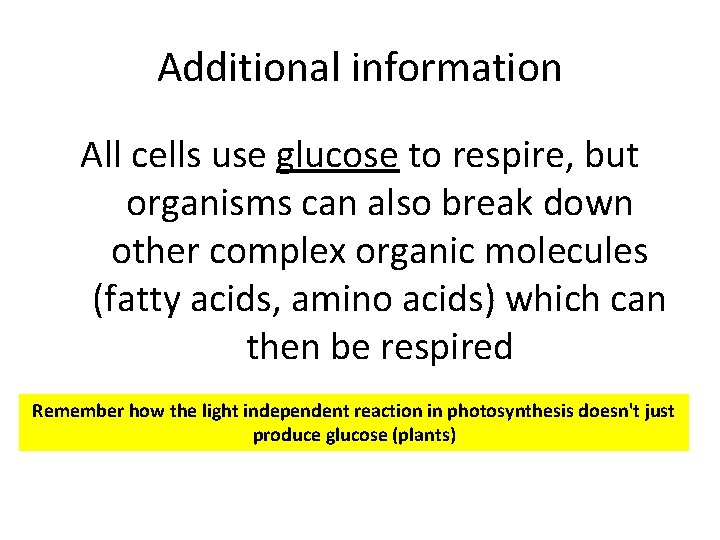 Additional information

All cells use glucose to respire, but organisms can also break down other complex organic molecules (fatty acids, amino acids) which can then be respired

Remember how the light independent reaction in photosynthesis doesn't just produce glucose (plants)